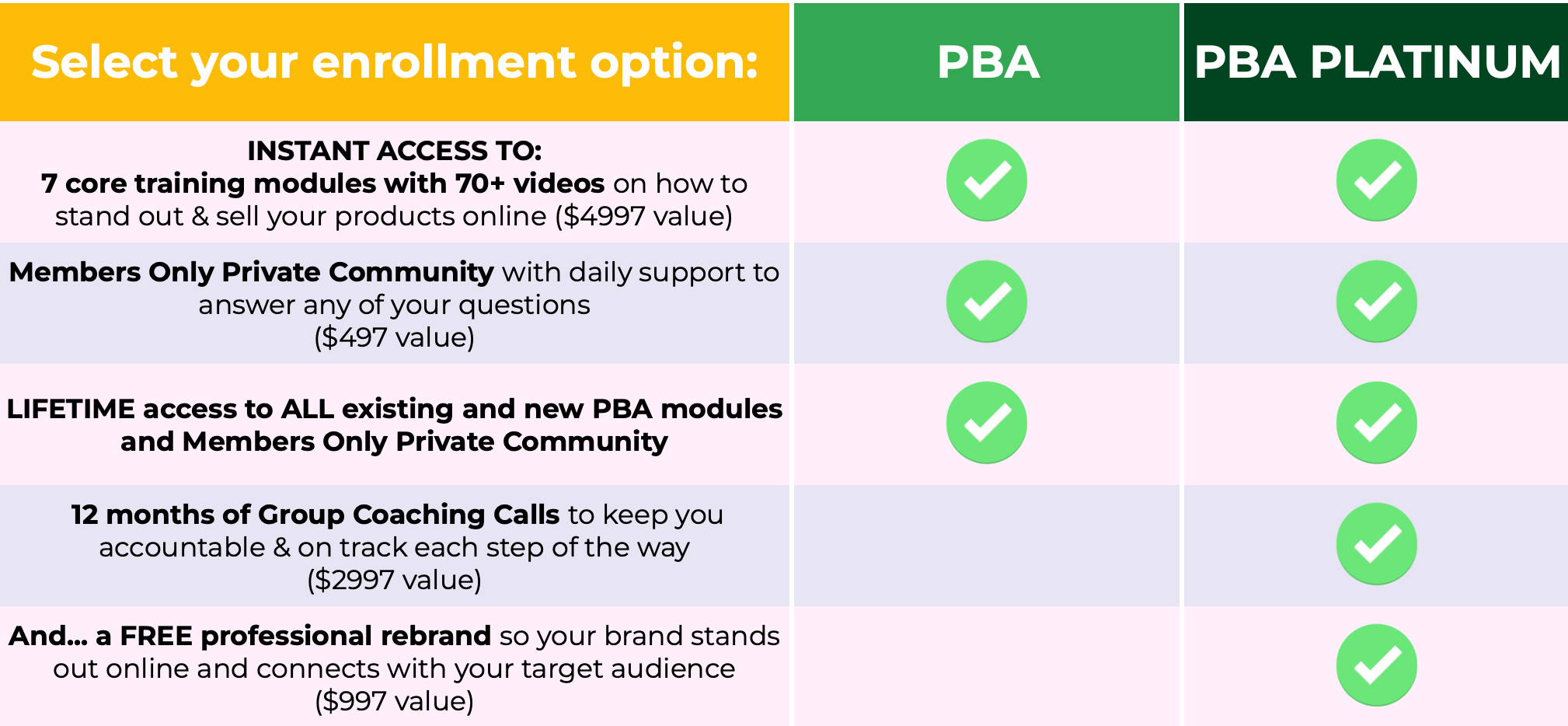 | Select your enrollment option: | PBA | PBA PLATINUM |
|---|---|---|
| INSTANT ACCESS TO: 7 core training modules with 70+ videos on how to stand out & sell your products online (\$4997 value) | ✓ | ✓ |
| Members Only Private Community with daily support to answer any of your questions (\$497 value) | ✓ | ✓ |
| LIFETIME access to ALL existing and new PBA modules and Members Only Private Community | ✓ | ✓ |
| 12 months of Group Coaching Calls to keep you accountable & on track each step of the way (\$2997 value) | | ✓ |
| And... a FREE professional rebrand so your brand stands out online and connects with your target audience (\$997 value) | | ✓ |